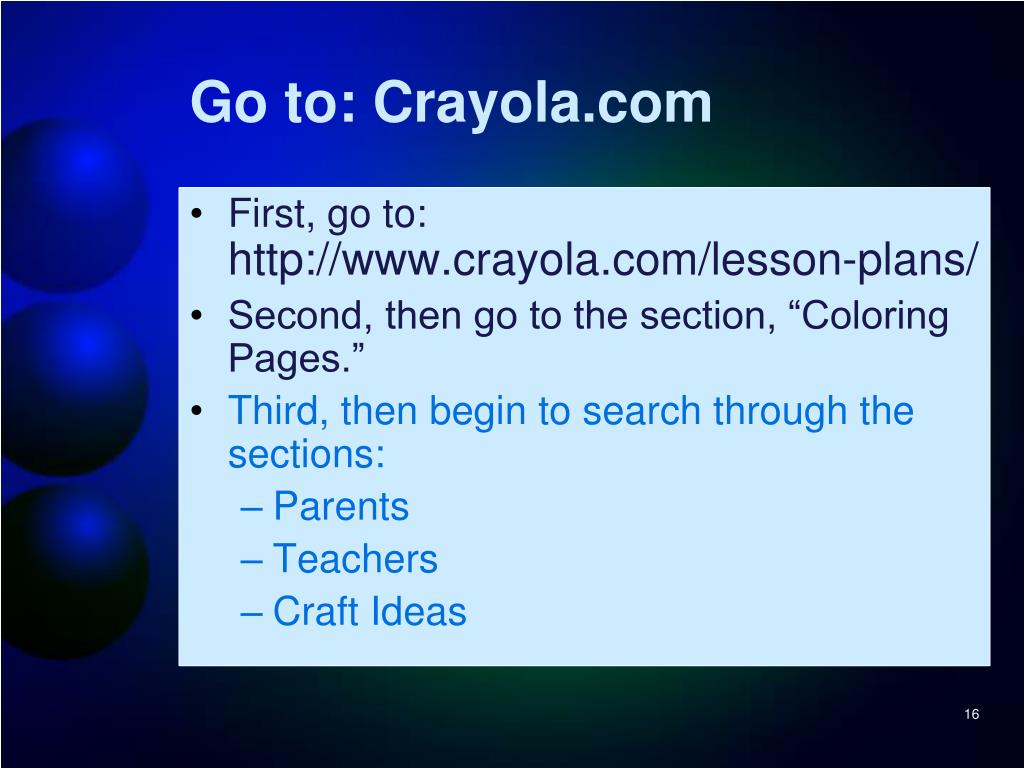 Go to: Crayola.com

• First, go to: http://www.crayola.com/lesson-plans/
• Second, then go to the section, “Coloring Pages.”
• Third, then begin to search through the sections:
– Parents
– Teachers
– Craft Ideas

16